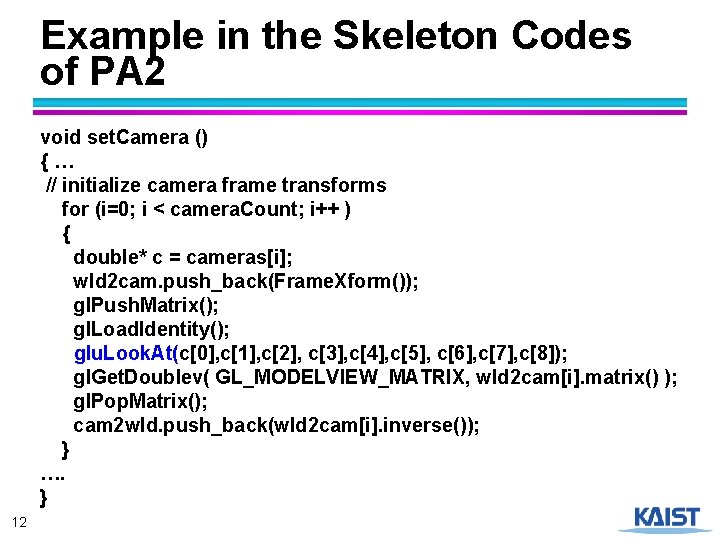 Example in the Skeleton Codes of PA2

void setCamera ()
{ …
 // initialize camera frame transforms
 for (i=0; i < cameraCount; i++ )
 {
 double* c = cameras[i];
 wld2cam.push_back(FrameXform());
 glPushMatrix();
 glLoadIdentity();
 gluLookAt(c[0],c[1],c[2], c[3],c[4],c[5], c[6],c[7],c[8]);
 glGetDoublev( GL_MODELVIEW_MATRIX, wld2cam[i].matrix() );
 glPopMatrix();
 cam2wld.push_back(wld2cam[i].inverse());
 }
….
}

12

KAIST